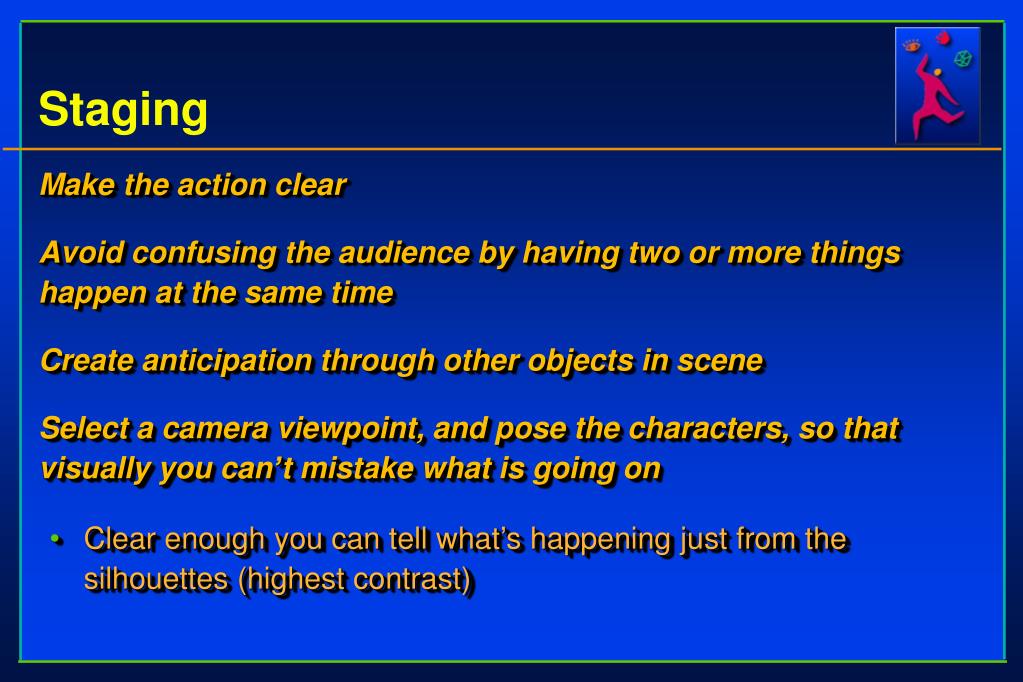 Staging

Make the action clear

Avoid confusing the audience by having two or more things happen at the same time

Create anticipation through other objects in scene

Select a camera viewpoint, and pose the characters, so that visually you can’t mistake what is going on

• Clear enough you can tell what’s happening just from the silhouettes (highest contrast)